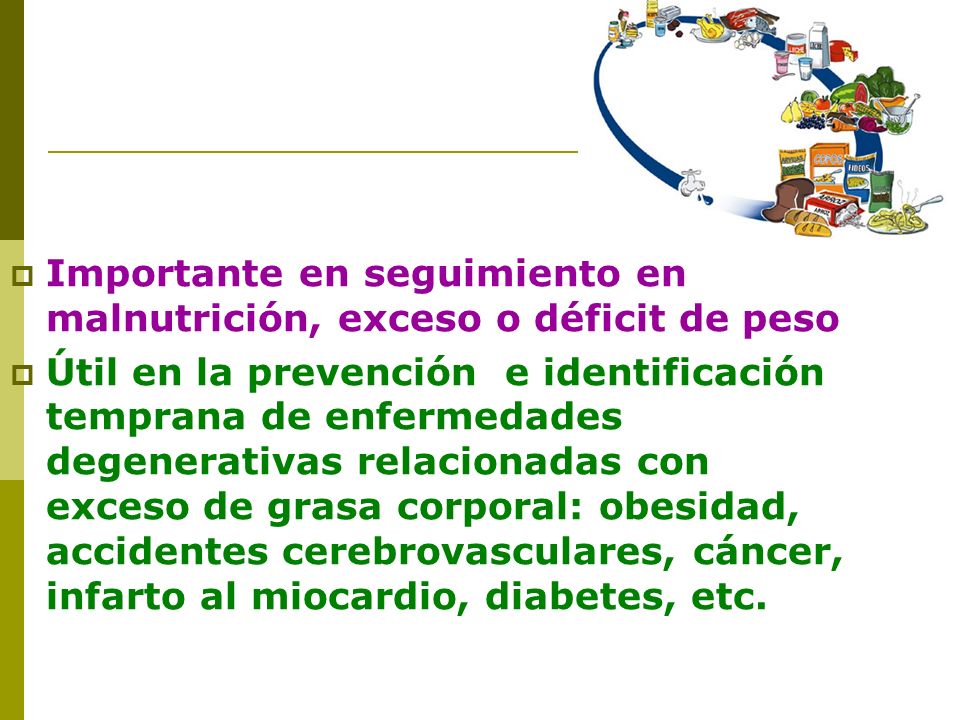 Importante en seguimiento en malnutrición, exceso o déficit de peso

Útil en la prevención  e identificación temprana de enfermedades degenerativas relacionadas con exceso de grasa corporal: obesidad, accidentes cerebrovasculares, cáncer, infarto al miocardio, diabetes, etc.